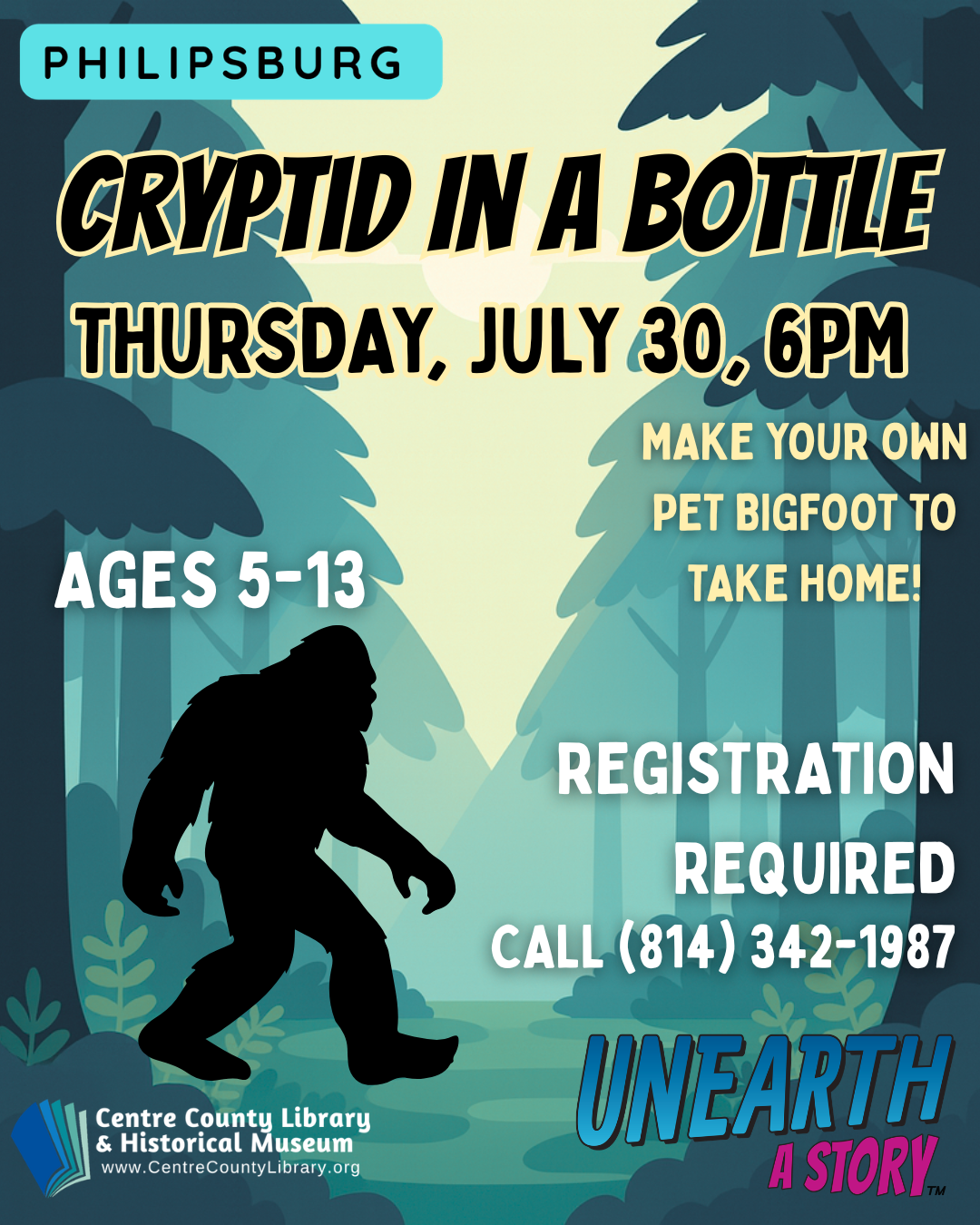 PHILIPSBURG

CRYPTID IN A BOTTLE

THURSDAY, JULY 30, 6PM

MAKE YOUR OWN PET BIGFOOT TO TAKE HOME!

AGES 5-13

REGISTRATION REQUIRED

CALL (814) 342-1987

Centre County Library & Historical Museum
www.CentreCountyLibrary.org

UNEARTH A STORY™